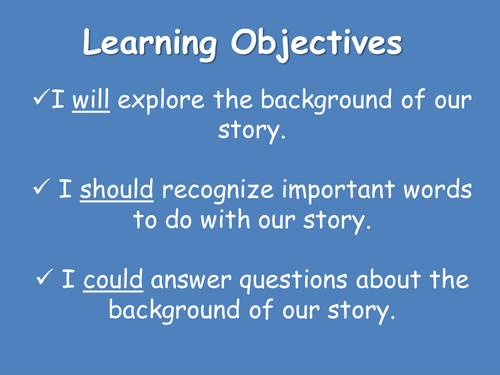 Learning Objectives

✓I will explore the background of our story.

✓ I should recognize important words to do with our story.

✓ I could answer questions about the background of our story.